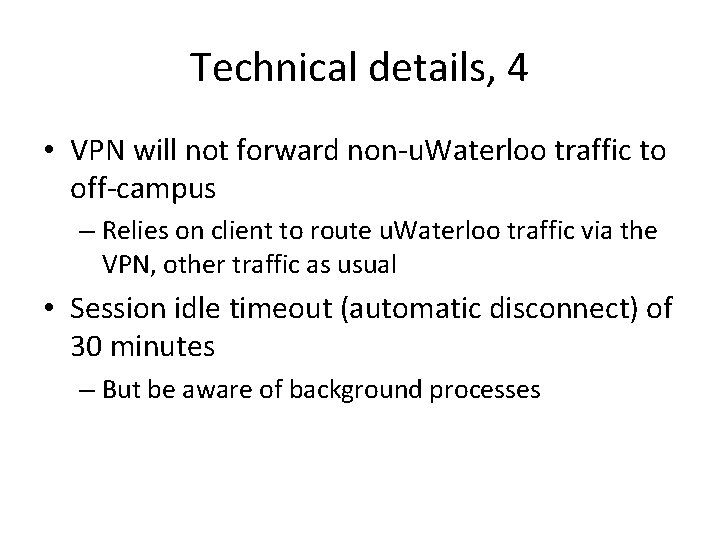 Technical details, 4

• VPN will not forward non-uWaterloo traffic to off-campus

– Relies on client to route uWaterloo traffic via the VPN, other traffic as usual

• Session idle timeout (automatic disconnect) of 30 minutes

– But be aware of background processes